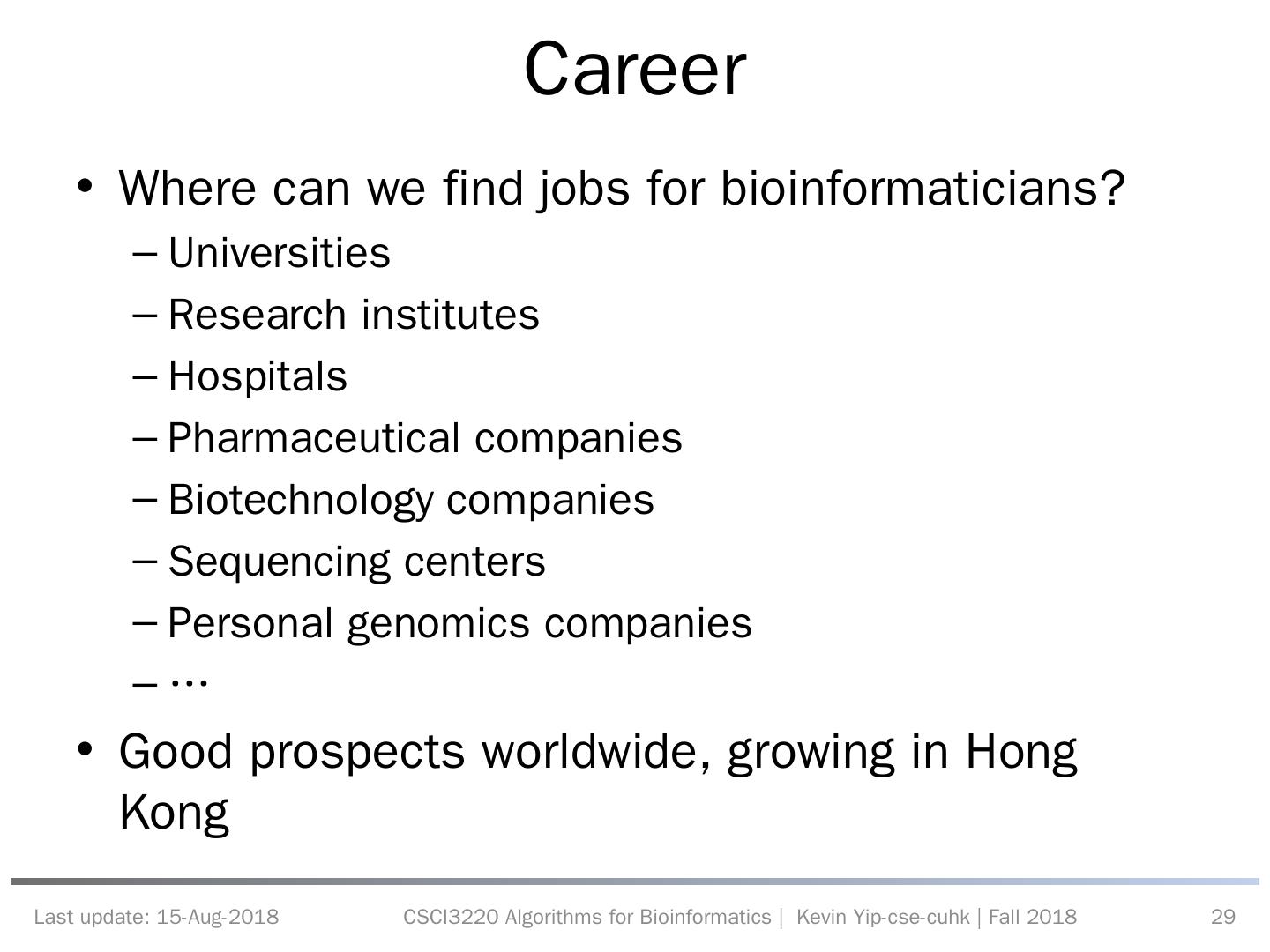 Career

• Where can we find jobs for bioinformaticians?
– Universities
– Research institutes
– Hospitals
– Pharmaceutical companies
– Biotechnology companies
– Sequencing centers
– Personal genomics companies
– ...

• Good prospects worldwide, growing in Hong Kong

Last update: 15-Aug-2018 CSCI3220 Algorithms for Bioinformatics | Kevin Yip-cse-cuhk | Fall 2018 29